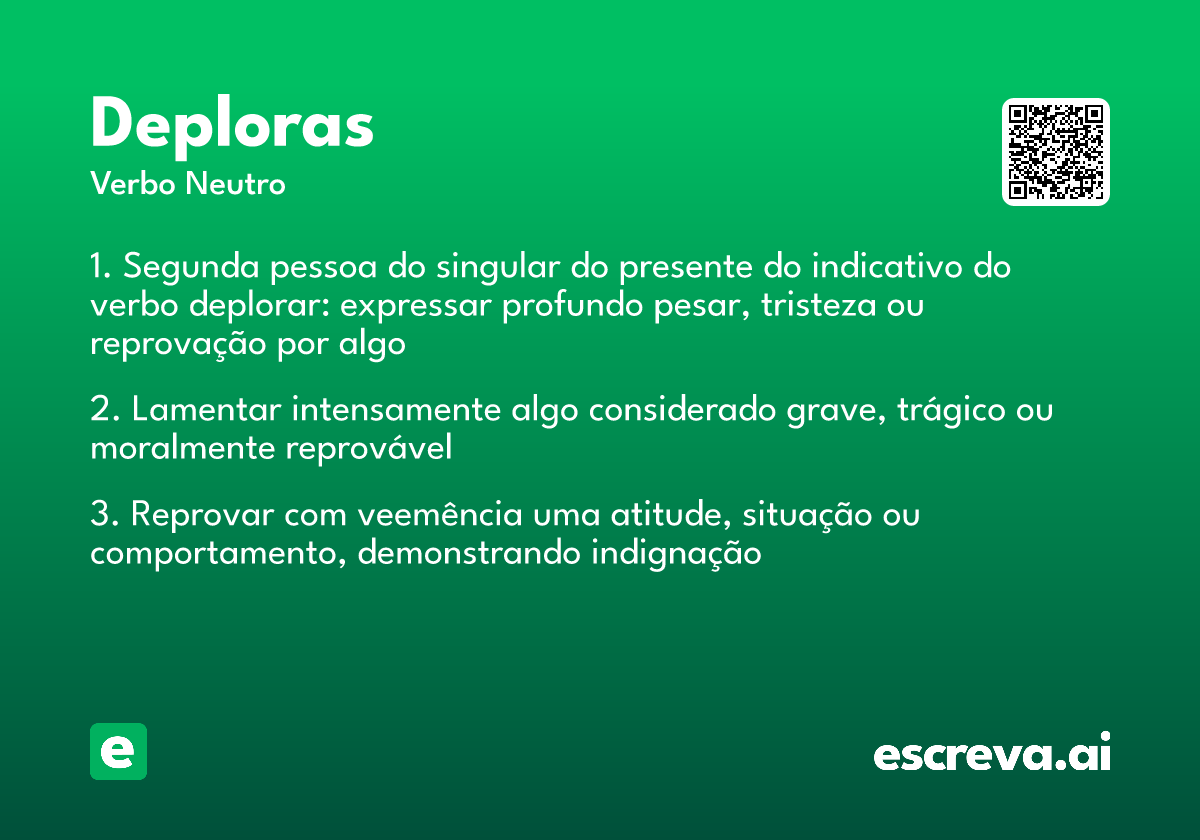 Deploras
Verbo Neutro

1. Segunda pessoa do singular do presente do indicativo do verbo deplorar: expressar profundo pesar, tristeza ou reprovação por algo

2. Lamentar intensamente algo considerado grave, trágico ou moralmente reprovável

3. Reprovar com veemência uma atitude, situação ou comportamento, demonstrando indignação

e

escreva.ai